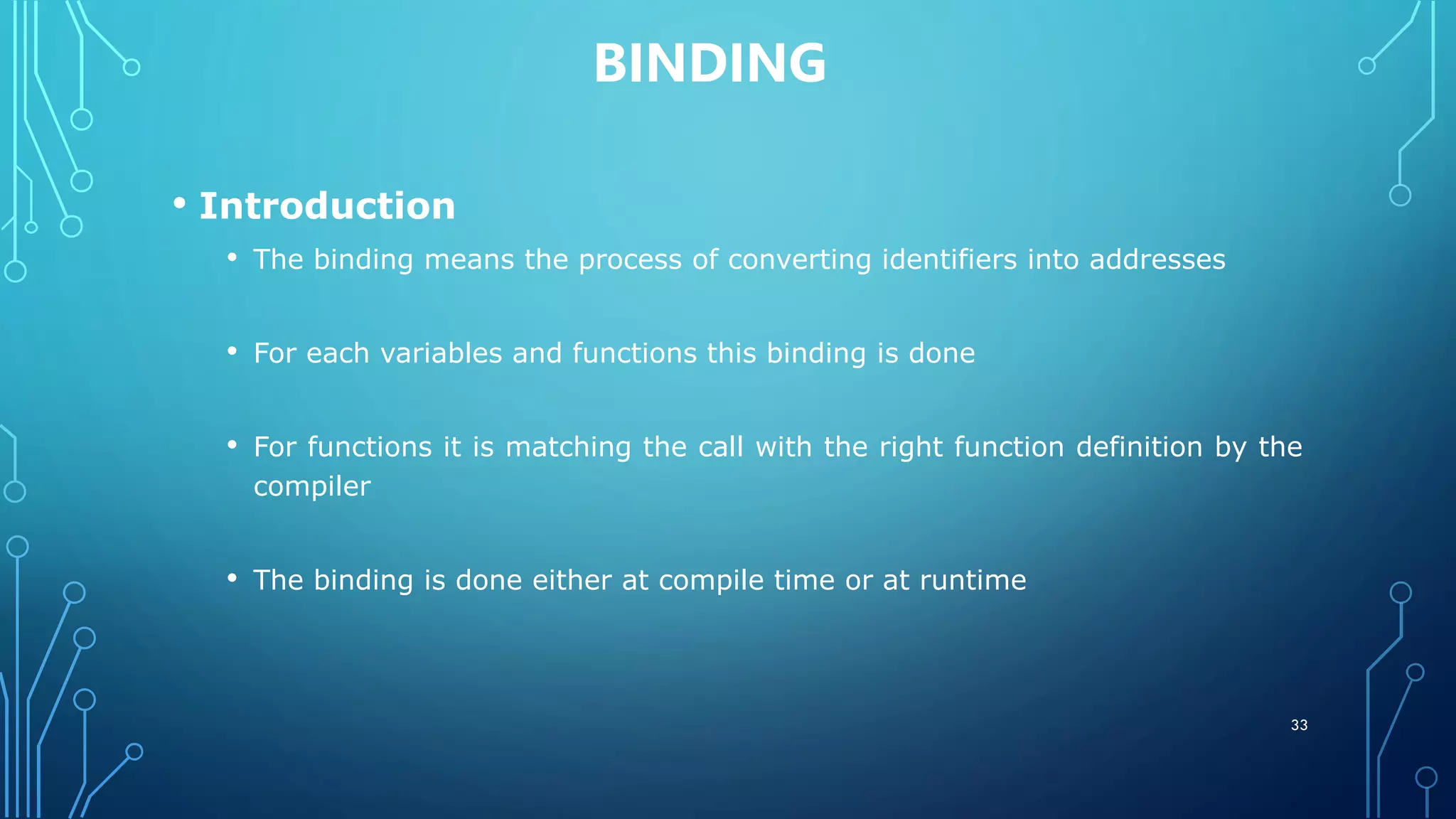 BINDING

• Introduction

• The binding means the process of converting identifiers into addresses

• For each variables and functions this binding is done

• For functions it is matching the call with the right function definition by the compiler

• The binding is done either at compile time or at runtime

33